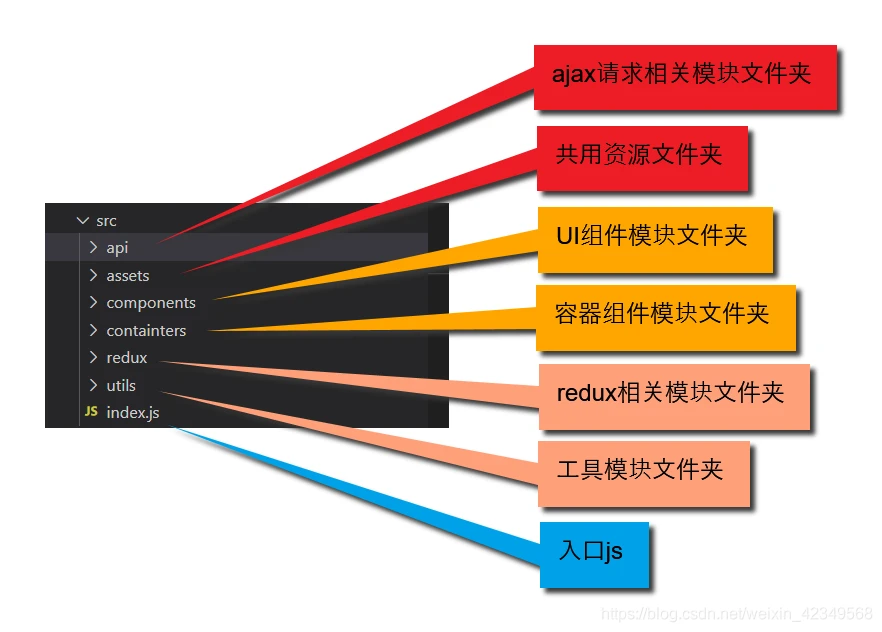 src
api
assets
components
containters
redux
utils
JS index.js

ajax请求相关模块文件夹
共用资源文件夹
UI组件模块文件夹
容器组件模块文件夹
redux相关模块文件夹
工具模块文件夹
入口js

https://blog.csdn.net/weixin_42349568